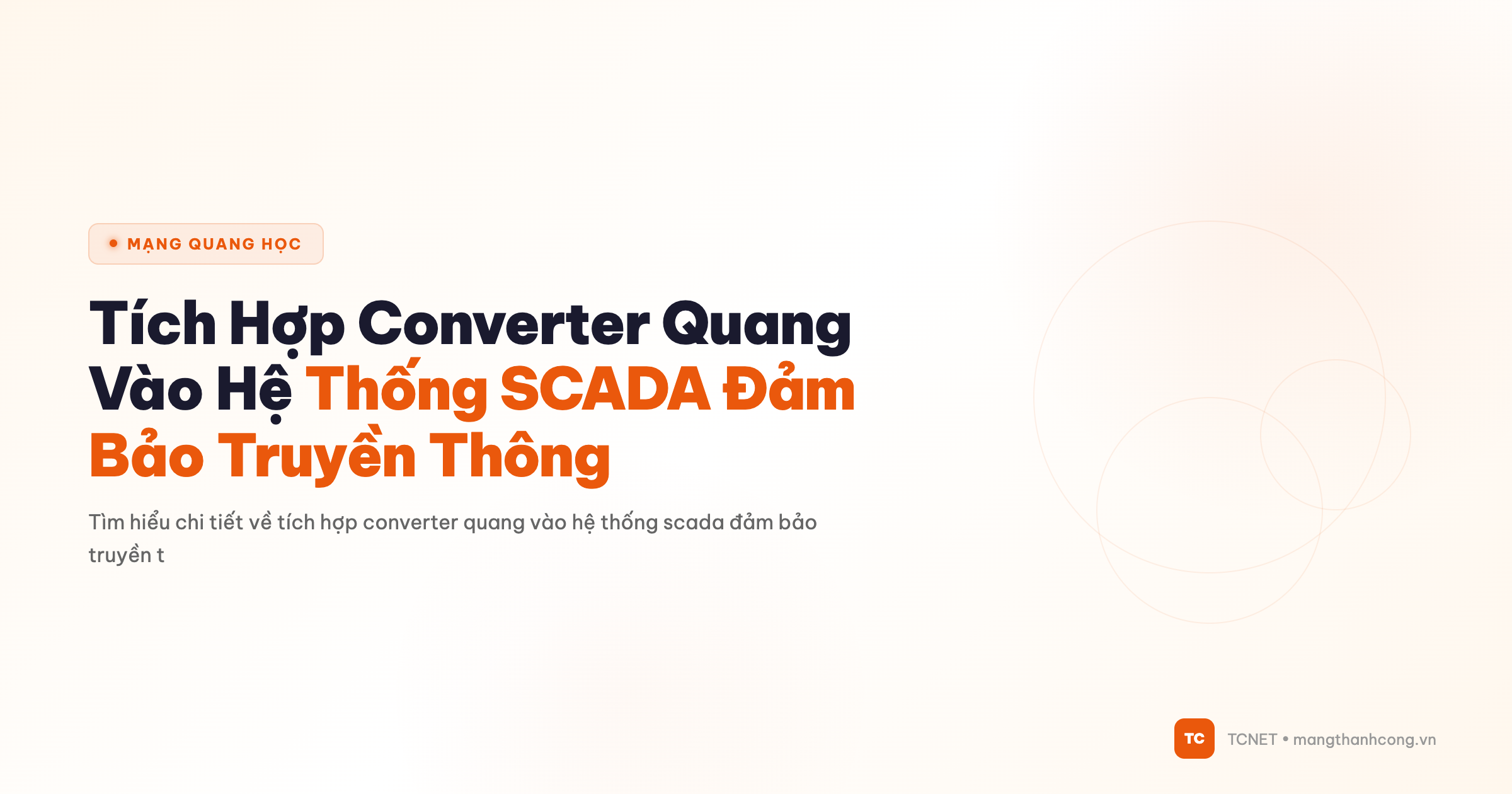 MẠNG QUANG HỌC

Tích Hợp Converter Quang Vào Hệ Thống SCADA Đảm Bảo Truyền Thông

Tìm hiểu chi tiết về tích hợp converter quang vào hệ thống scada đảm bảo truyền t

TC

TCNET • mangthanhcong.vn